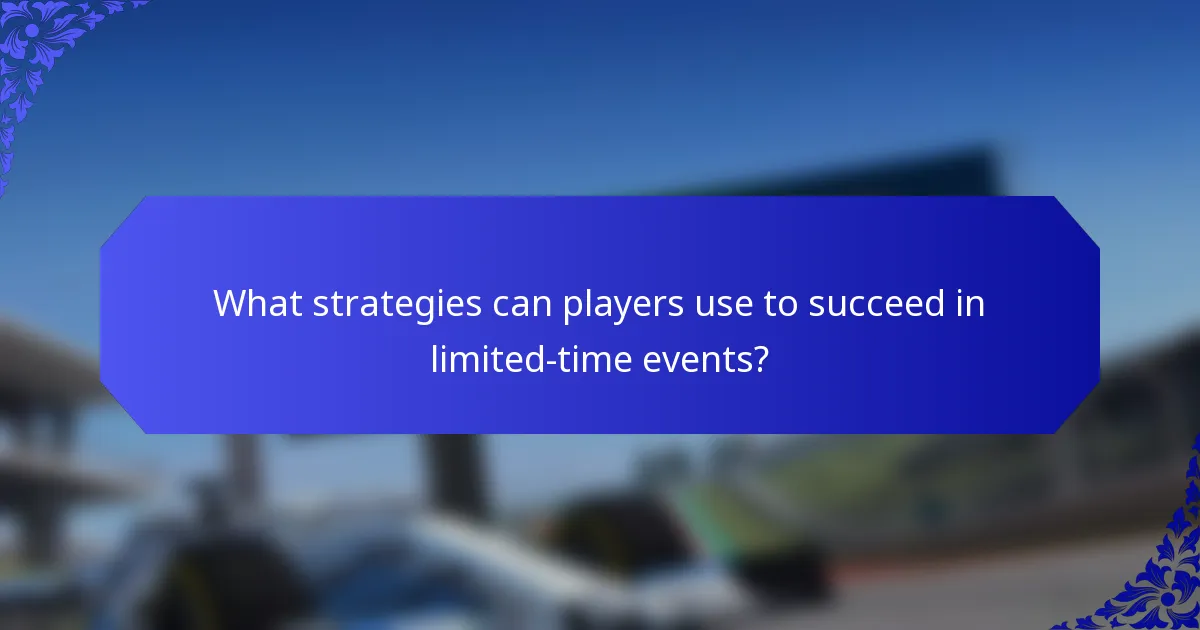 What strategies can players use to succeed in limited-time events?